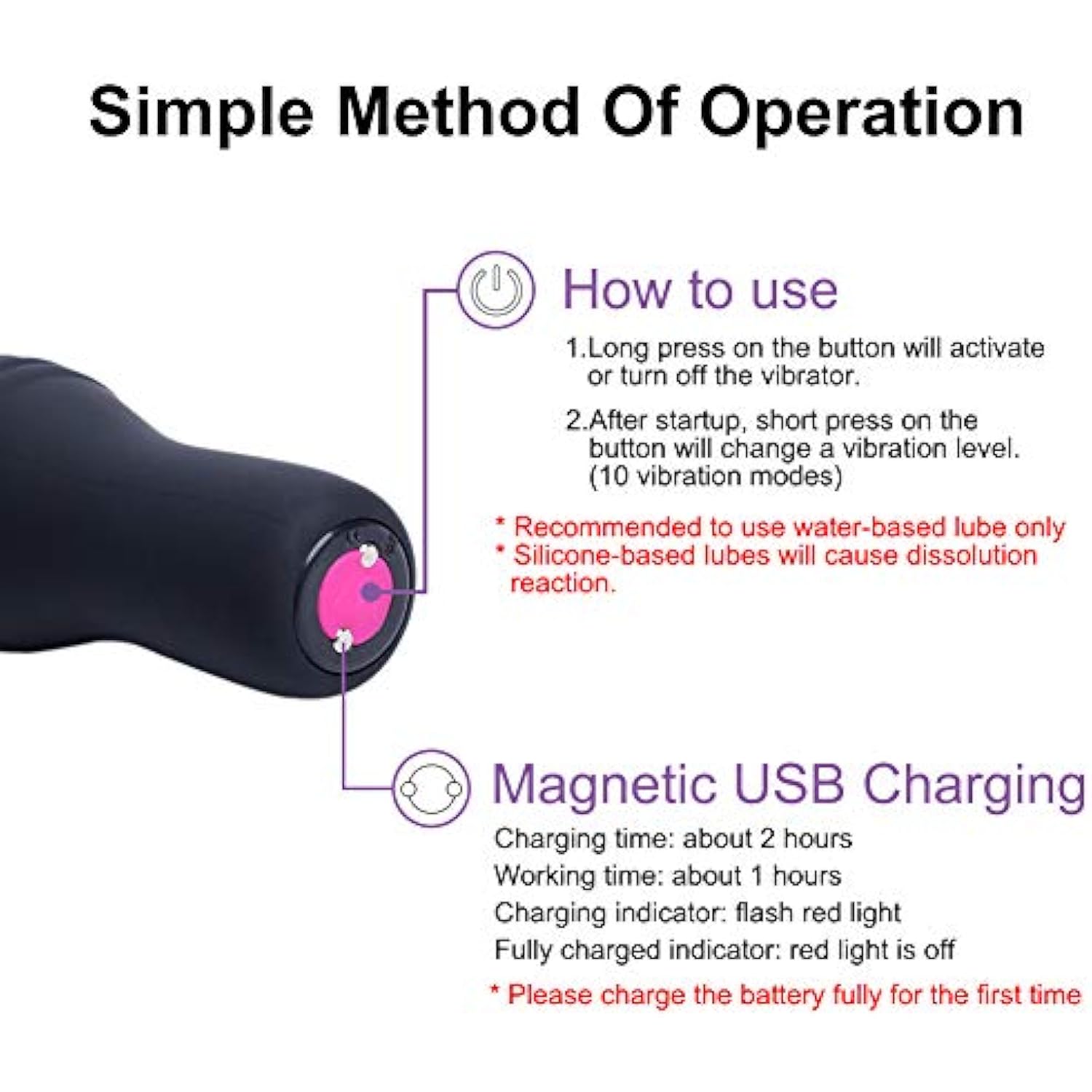 Simple Method Of Operation

How to use

1.Long press on the button will activate or turn off the vibrator.

2.After startup, short press on the button will change a vibration level. (10 vibration modes)

* Recommended to use water-based lube only
* Silicone-based lubes will cause dissolution reaction.

Magnetic USB Charging

Charging time: about 2 hours
Working time: about 1 hours
Charging indicator: flash red light
Fully charged indicator: red light is off

* Please charge the battery fully for the first time